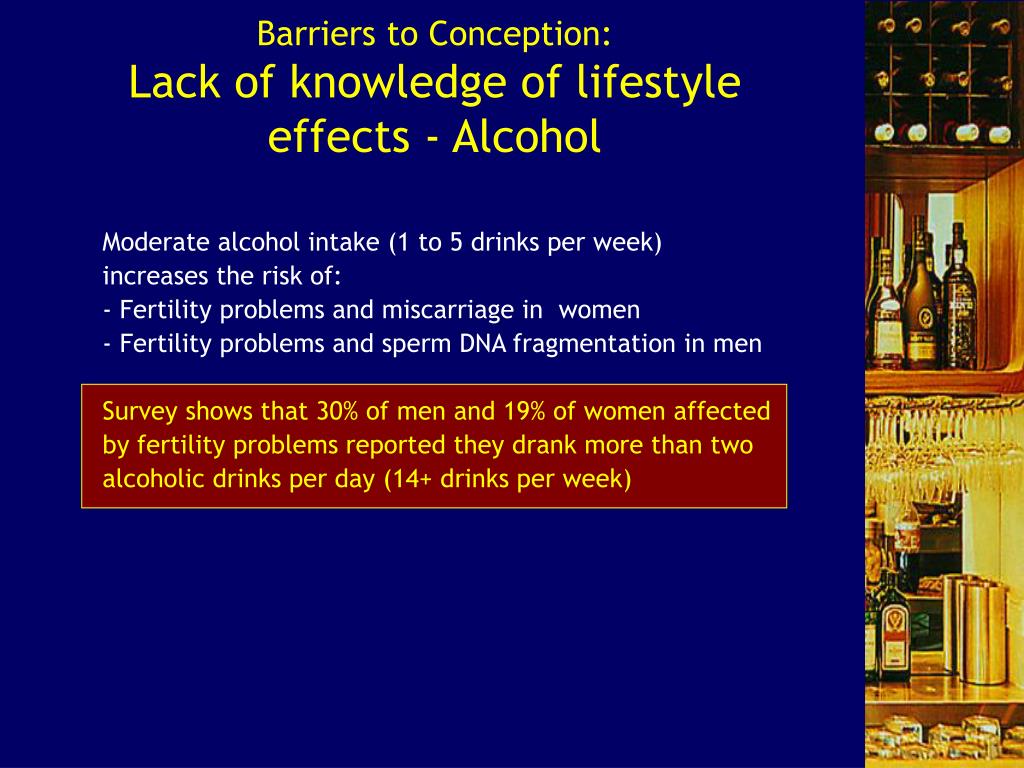 Barriers to Conception:
Lack of knowledge of lifestyle effects - Alcohol

Moderate alcohol intake (1 to 5 drinks per week) increases the risk of:
- Fertility problems and miscarriage in women
- Fertility problems and sperm DNA fragmentation in men

Survey shows that 30% of men and 19% of women affected by fertility problems reported they drank more than two alcoholic drinks per day (14+ drinks per week)